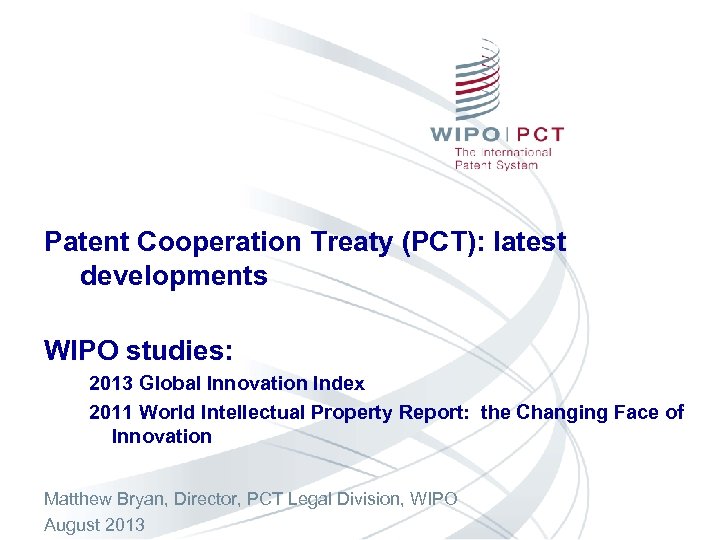 WIPO | PCT
The International Patent System

Patent Cooperation Treaty (PCT): latest developments

WIPO studies:
2013 Global Innovation Index
2011 World Intellectual Property Report: the Changing Face of Innovation

Matthew Bryan, Director, PCT Legal Division, WIPO
August 2013